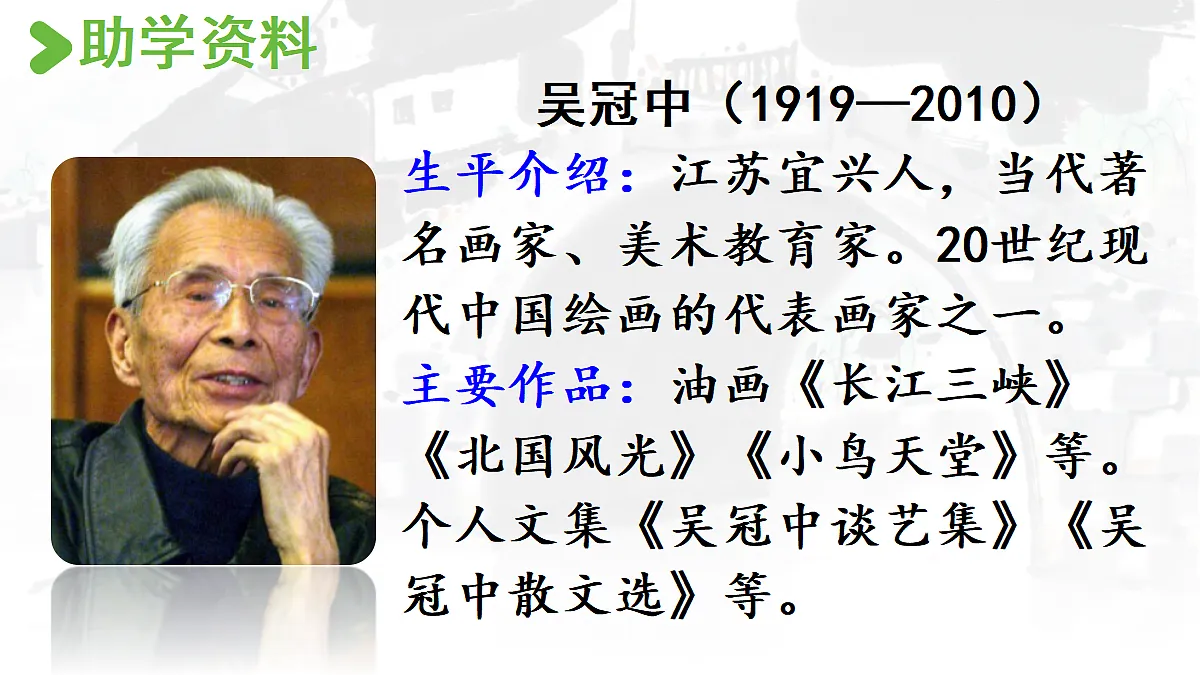 助学资料

吴冠中（1919—2010）

生平介绍：江苏宜兴人，当代著名画家、美术教育家。20世纪现代中国绘画的代表画家之一。

主要作品：油画《长江三峡》《北国风光》《小鸟天堂》等。个人文集《吴冠中谈艺集》《吴冠中散文选》等。